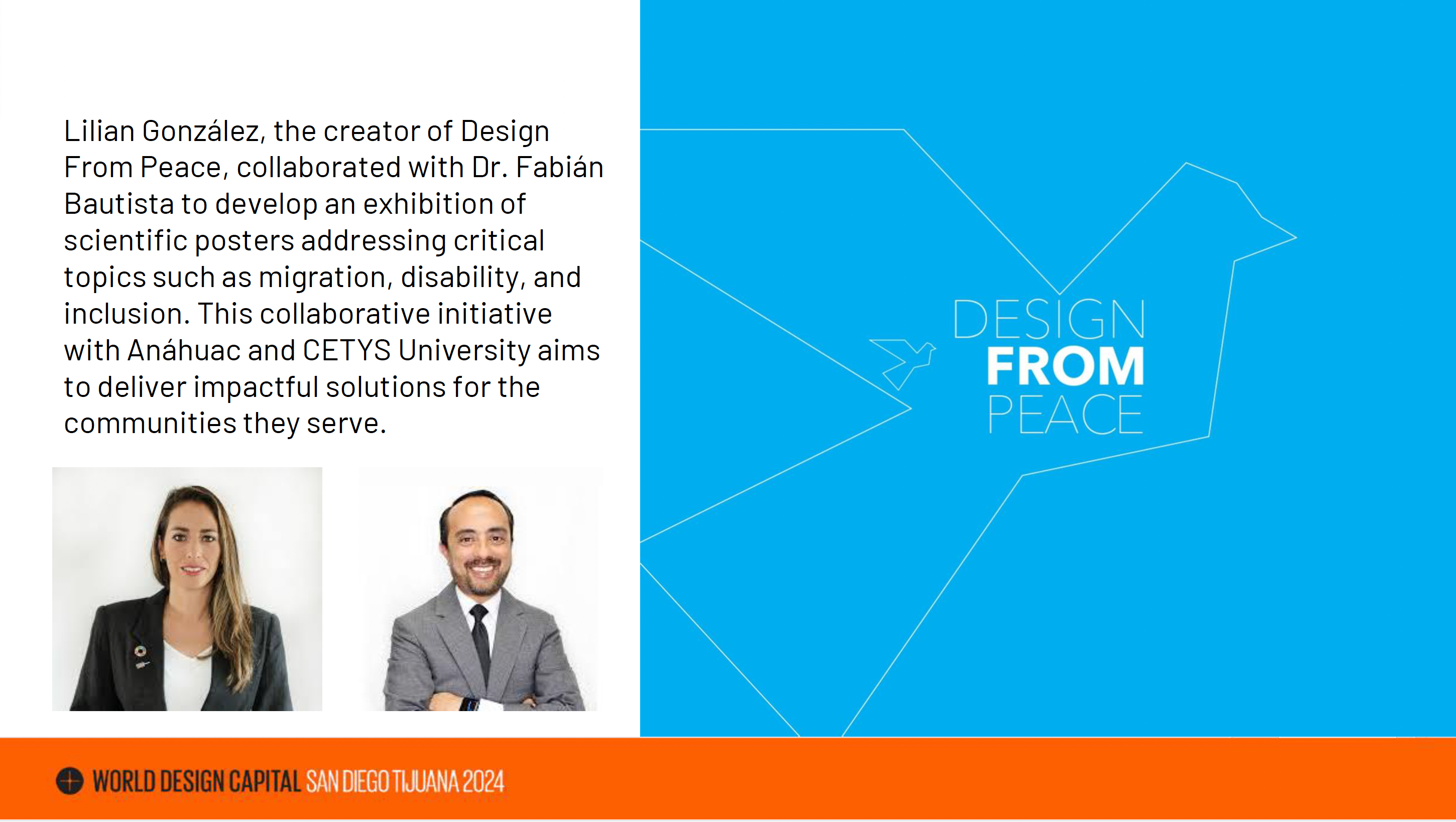 Lilian González, the creator of Design From Peace, collaborated with Dr. Fabián Bautista to develop an exhibition of scientific posters addressing critical topics such as migration, disability, and inclusion. This collaborative initiative with Anáhuac and CETYS University aims to deliver impactful solutions for the communities they serve.

DESIGN FROM PEACE

WORLD DESIGN CAPITAL SAN DIEGO TIJUANA 2024